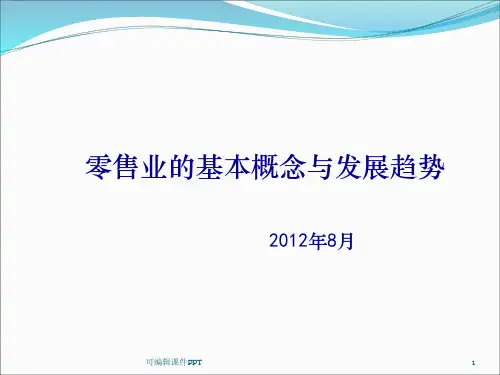 零售业的基本概念与发展趋势

2012年8月

可编辑课件PPT

1